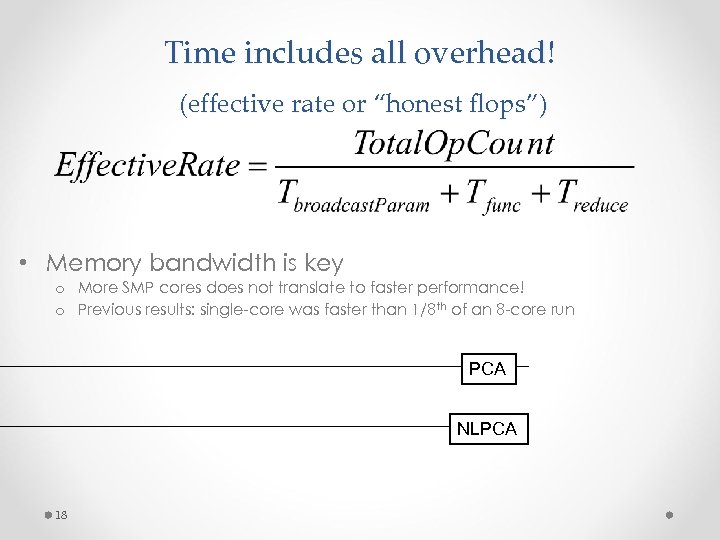 Time includes all overhead!

(effective rate or "honest flops")

$EffectiveRate = \frac{TotalOpCount}{T_{broadcastParam} + T_{func} + T_{reduce}}$

• Memory bandwidth is key
o More SMP cores does not translate to faster performance!
o Previous results: single-core was faster than 1/8$^{th}$ of an 8-core run

PCA

NLPCA

18